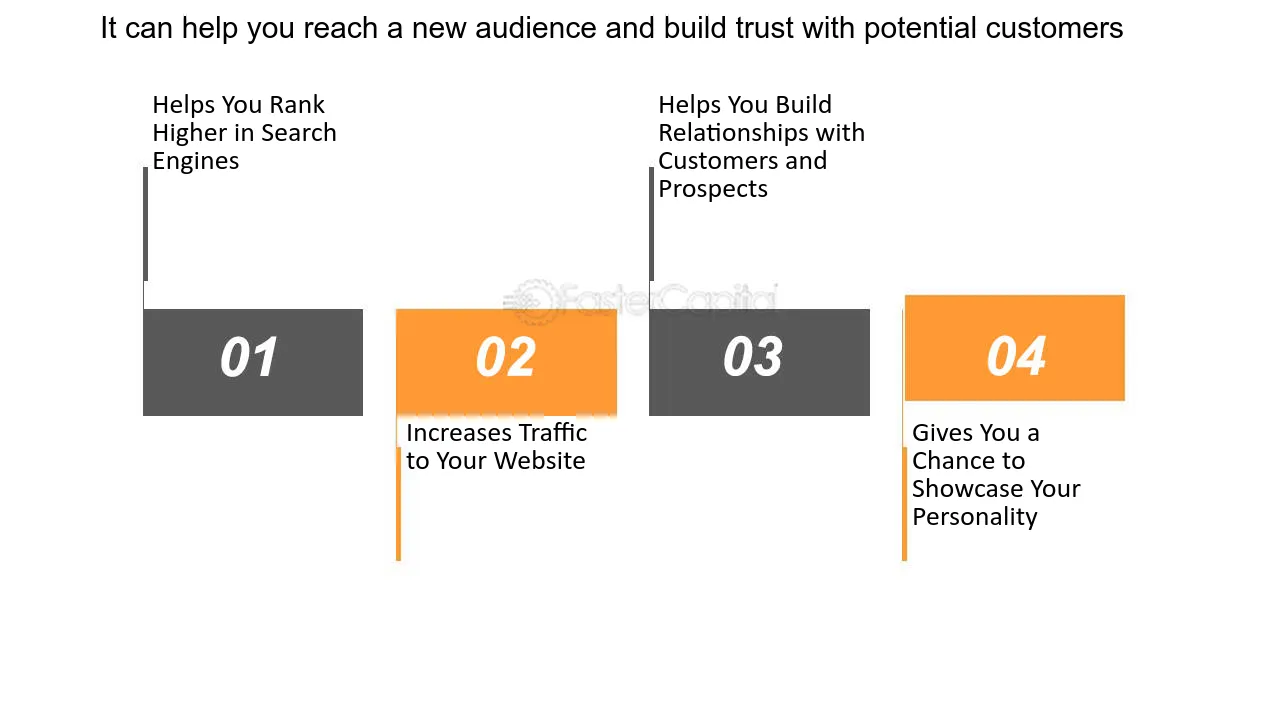 It can help you reach a new audience and build trust with potential customers

Helps You Rank Higher in Search Engines

01

02

Increases Traffic to Your Website

Helps You Build Relationships with Customers and Prospects

03

04

Gives You a Chance to Showcase Your Personality

FasterCapital